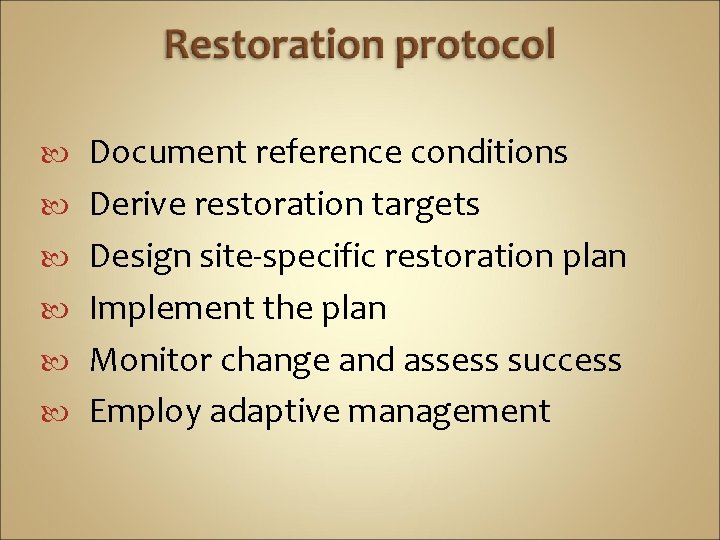 Restoration protocol

- Document reference conditions
- Derive restoration targets
- Design site-specific restoration plan
- Implement the plan
- Monitor change and assess success
- Employ adaptive management